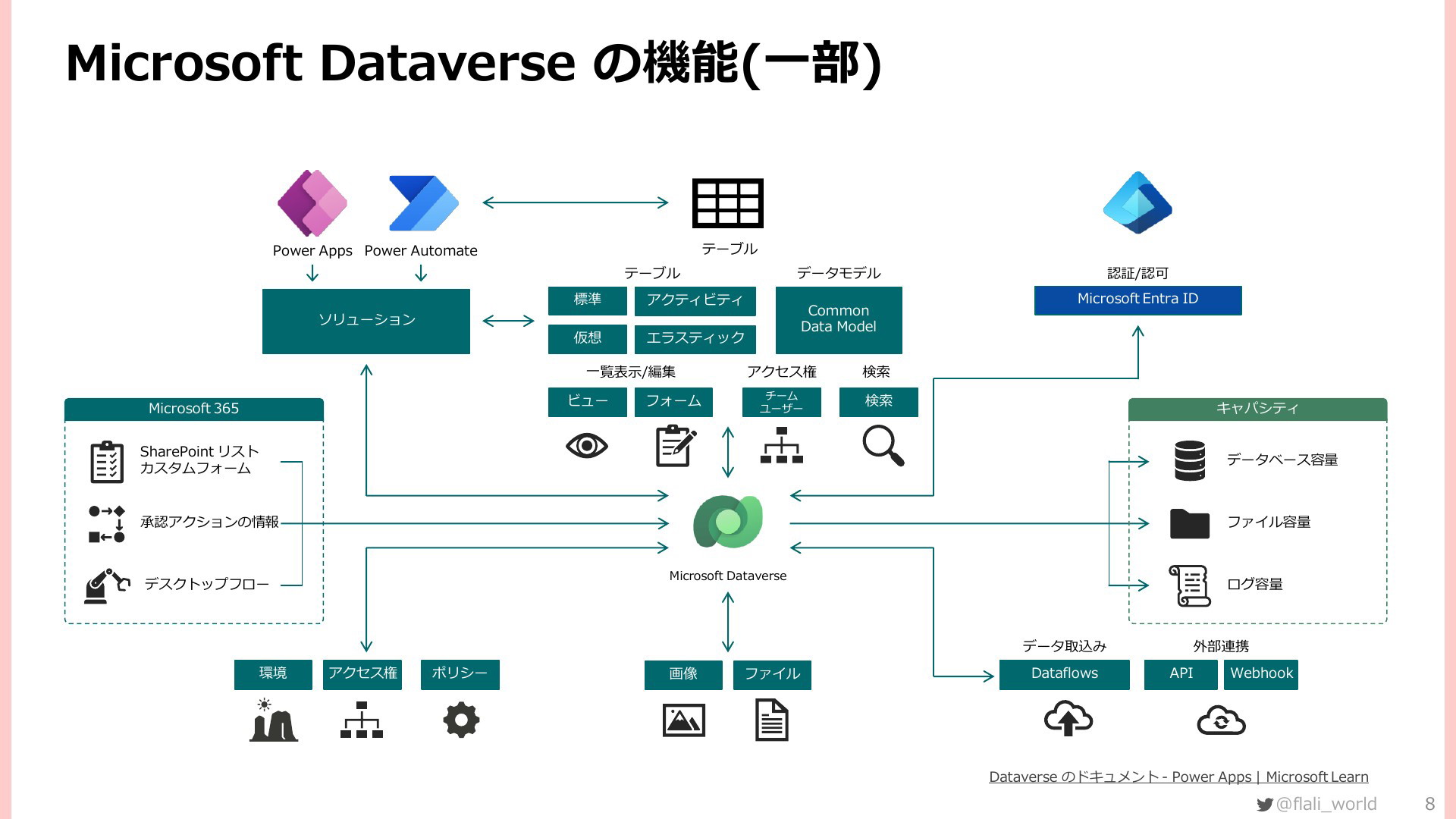 Microsoft Dataverse の機能(一部)

Power Apps

Power Automate

テーブル

ソリューション

テーブル

標準

アクティビティ

仮想

エラスティック

データモデル

Common Data Model

認証/認可

Microsoft Entra ID

一覧表示/編集

ビュー

フォーム

アクセス権

チーム ユーザー

検索

検索

Microsoft 365

SharePoint リスト カスタムフォーム

承認アクションの情報

デスクトップフロー

Microsoft Dataverse

キャパシティ

データベース容量

ファイル容量

ログ容量

環境

アクセス権

ポリシー

画像

ファイル

データ取込み

Dataflows

外部連携

API

Webhook

Dataverse のドキュメント - Power Apps | Microsoft Learn

@flali_world

8